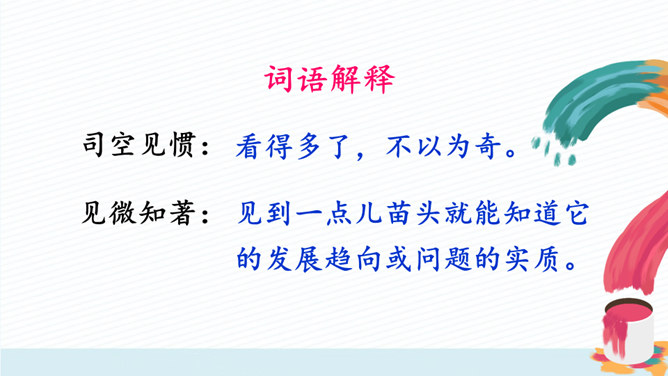 词语解释

司空见惯：看得多了，不以为奇。

见微知著：见到一点儿苗头就能知道它的发展趋向或问题的实质。